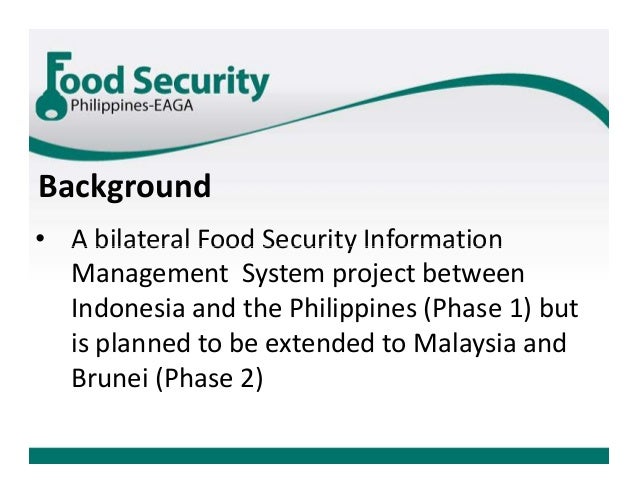 Food Security
Philippines-EAGA

Background

• A bilateral Food Security Information Management System project between Indonesia and the Philippines (Phase 1) but is planned to be extended to Malaysia and Brunei (Phase 2)